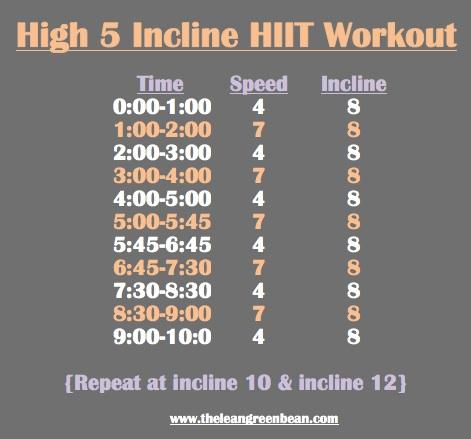 High 5 Incline HIIT Workout

| Time | Speed | Incline |
|---|---|---|
| 0:00-1:00 | 4 | 8 |
| 1:00-2:00 | 7 | 8 |
| 2:00-3:00 | 4 | 8 |
| 3:00-4:00 | 7 | 8 |
| 4:00-5:00 | 4 | 8 |
| 5:00-5:45 | 7 | 8 |
| 5:45-6:45 | 4 | 8 |
| 6:45-7:30 | 7 | 8 |
| 7:30-8:30 | 4 | 8 |
| 8:30-9:00 | 7 | 8 |
| 9:00-10:0 | 4 | 8 |

{Repeat at incline 10 & incline 12}

www.theleangreenbean.com